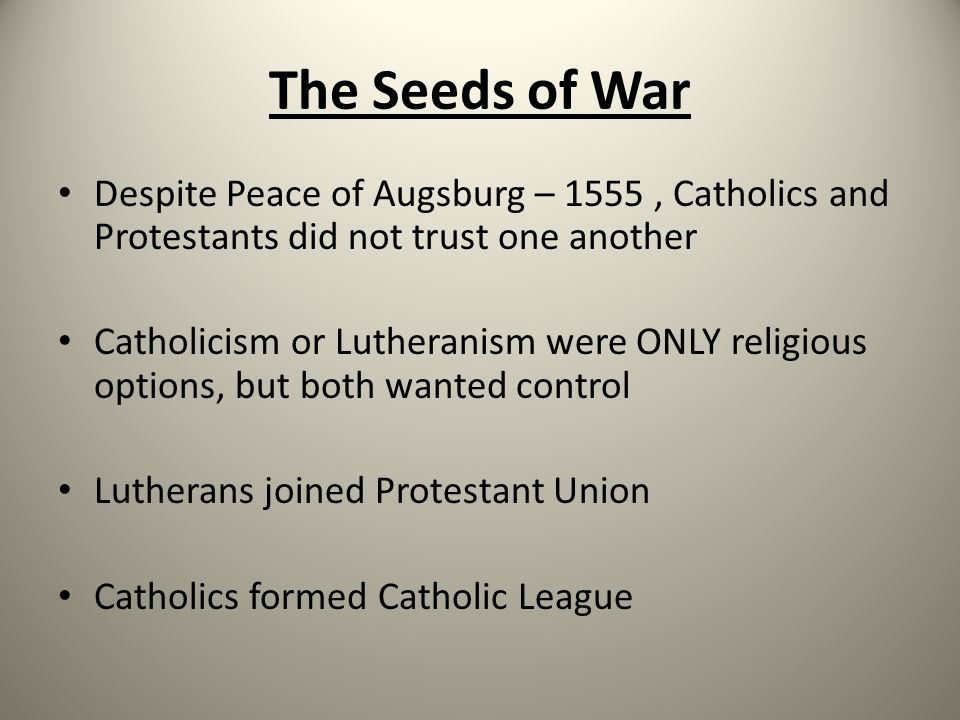 The Seeds of War

• Despite Peace of Augsburg – 1555 , Catholics and Protestants did not trust one another

• Catholicism or Lutheranism were ONLY religious options, but both wanted control

• Lutherans joined Protestant Union

• Catholics formed Catholic League